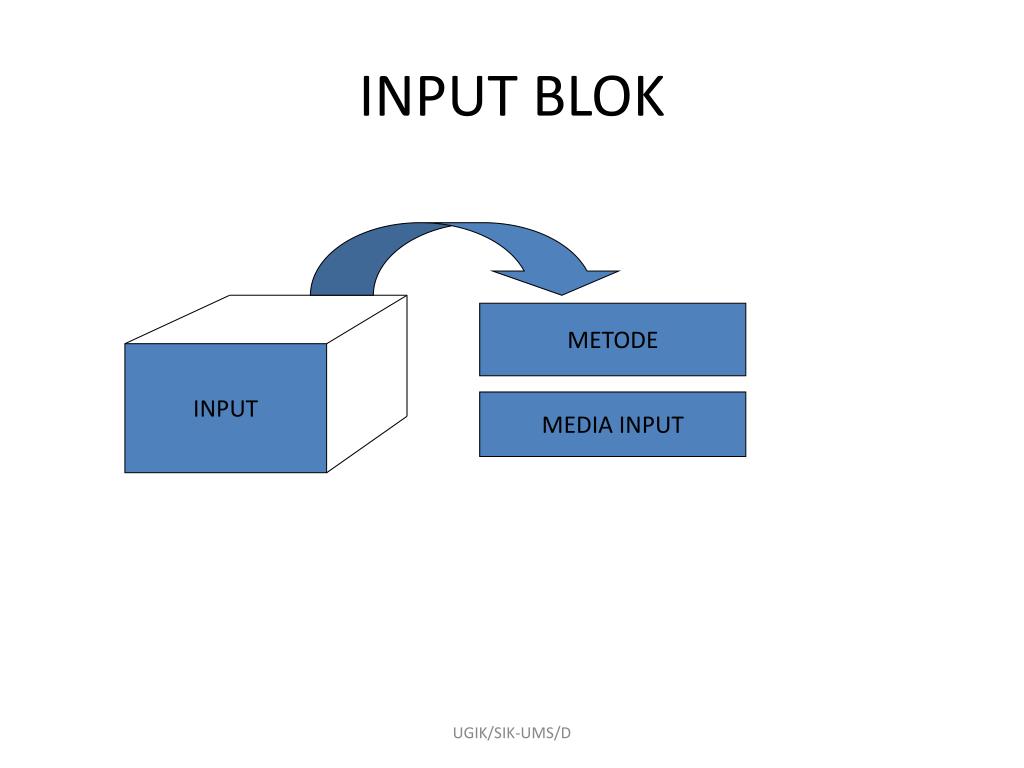 INPUT BLOK

INPUT

METODE

MEDIA INPUT

UGIK/SIK-UMS/D